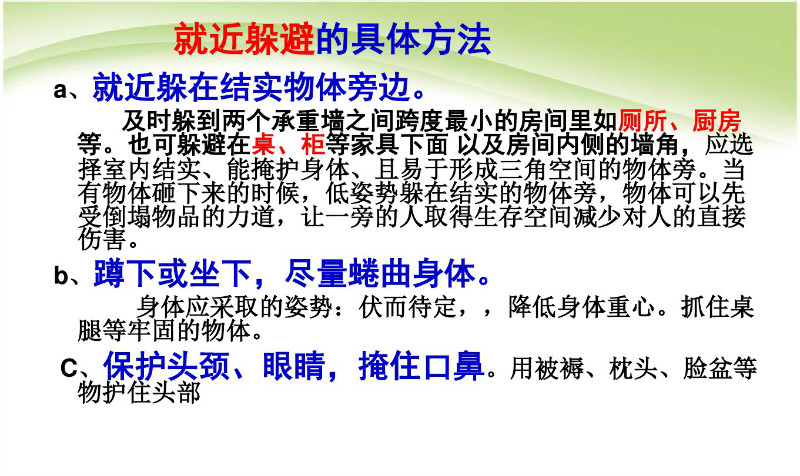 就近躲避的具体方法

a、就近躲在结实物体旁边。

及时躲到两个承重墙之间跨度最小的房间里如厕所、厨房等。也可躲避在桌、柜等家具下面 以及房间内侧的墙角，应选择室内结实、能掩护身体、且易于形成三角空间的物体旁。当有物体砸下来的时候，低姿势躲在结实的物体旁，物体可以先受倒塌物品的力道，让一旁的人取得生存空间减少对人的直接伤害。

b、蹲下或坐下，尽量蜷曲身体。

身体应采取的姿势：伏而待定，，降低身体重心。抓住桌腿等牢固的物体。

C、保护头颈、眼睛，掩住口鼻。用被褥、枕头、脸盆等物护住头部